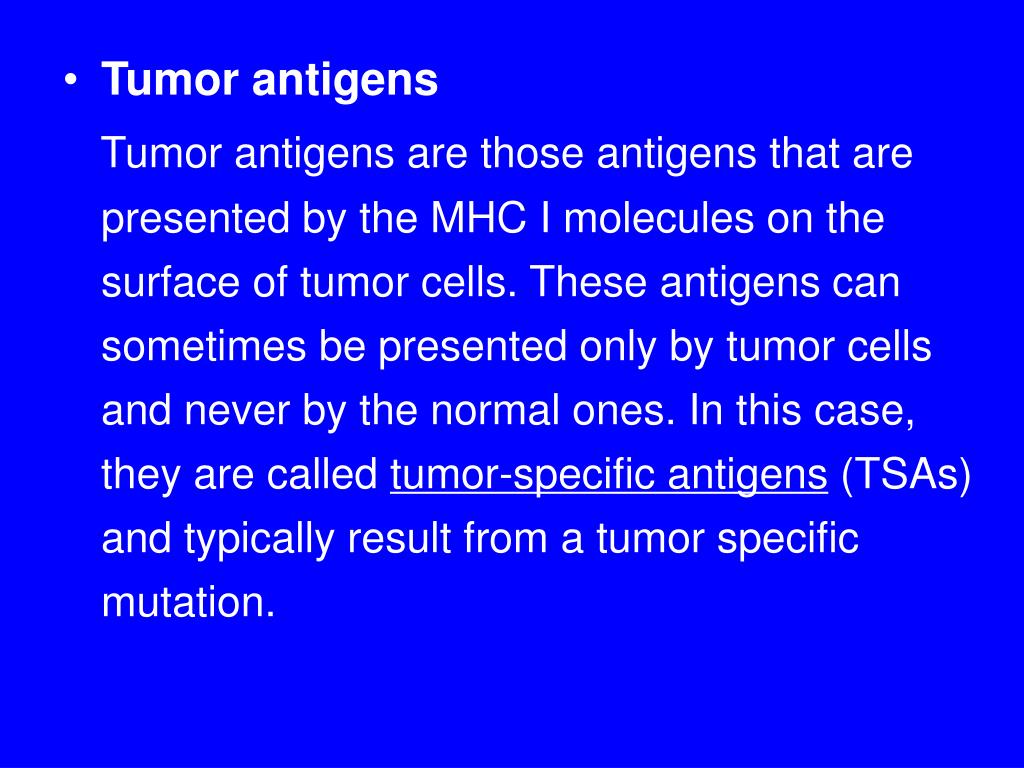 • Tumor antigens

Tumor antigens are those antigens that are presented by the MHC I molecules on the surface of tumor cells. These antigens can sometimes be presented only by tumor cells and never by the normal ones. In this case, they are called tumor-specific antigens (TSAs) and typically result from a tumor specific mutation.